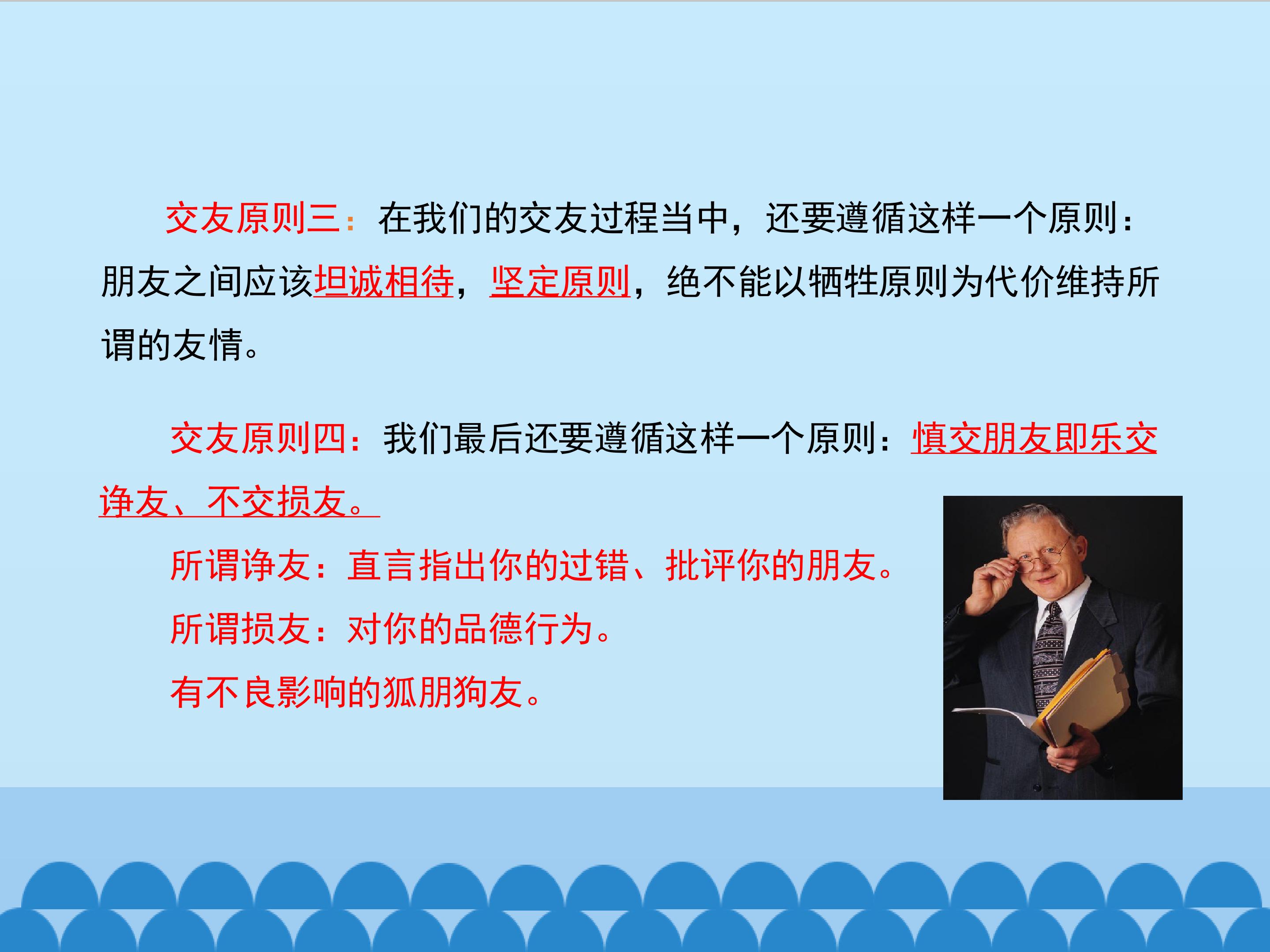 交友原则三：在我们的交友过程当中，还要遵循这样一个原则：朋友之间应该坦诚相待，坚定原则，绝不能以牺牲原则为代价维持所谓的友情。

交友原则四：我们最后还要遵循这样一个原则：慎交朋友即乐交诤友、不交损友。

所谓诤友：直言指出你的过错、批评你的朋友。

所谓损友：对你的品德行为。

有不良影响的狐朋狗友。